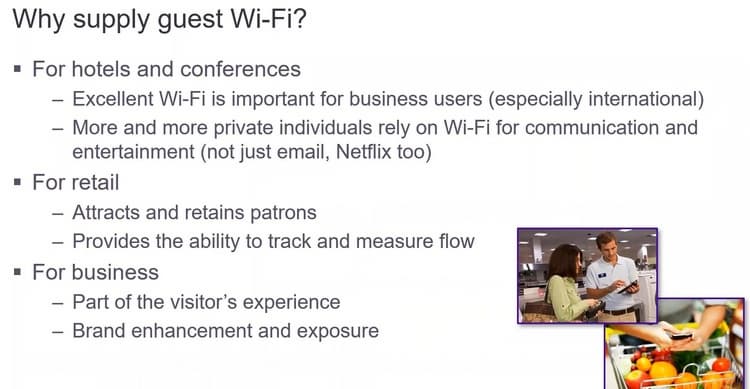 Why supply guest Wi-Fi?

▪ For hotels and conferences
– Excellent Wi-Fi is important for business users (especially international)
– More and more private individuals rely on Wi-Fi for communication and entertainment (not just email, Netflix too)
▪ For retail
– Attracts and retains patrons
– Provides the ability to track and measure flow
▪ For business
– Part of the visitor's experience
– Brand enhancement and exposure